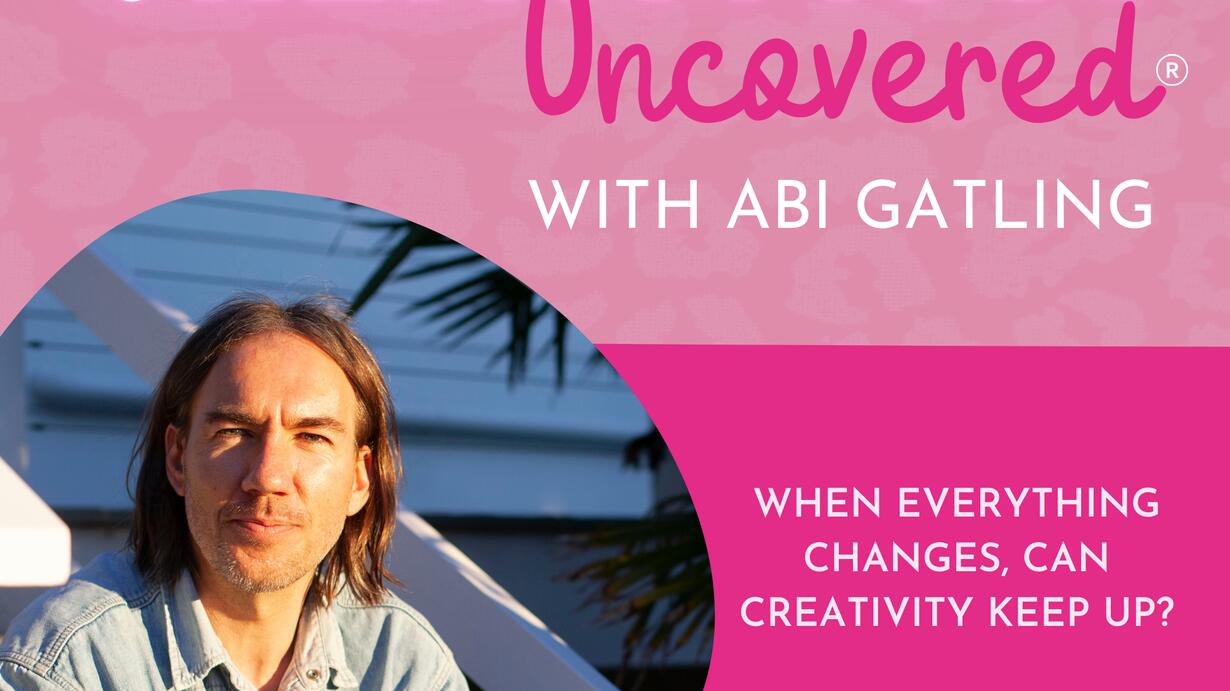 Uncovered®

WITH ABI GATLING

WHEN EVERYTHING CHANGES, CAN CREATIVITY KEEP UP?